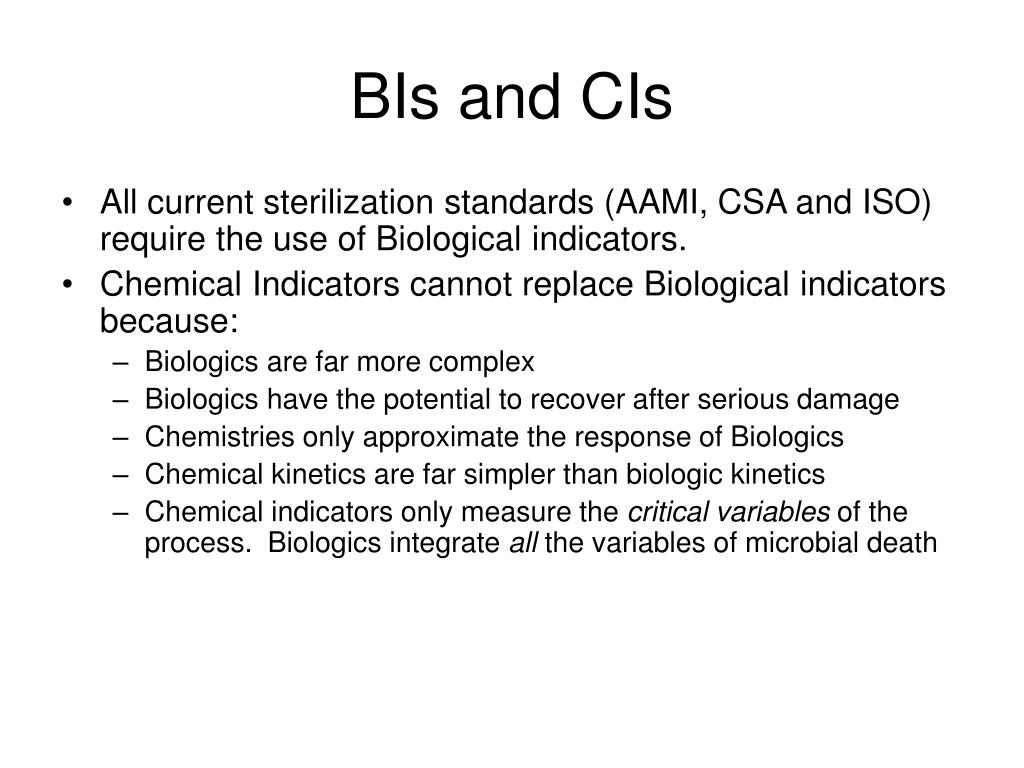 BIs and CIs

• All current sterilization standards (AAMI, CSA and ISO) require the use of Biological indicators.
• Chemical Indicators cannot replace Biological indicators because:
– Biologics are far more complex
– Biologics have the potential to recover after serious damage
– Chemistries only approximate the response of Biologics
– Chemical kinetics are far simpler than biologic kinetics
– Chemical indicators only measure the critical variables of the process. Biologics integrate all the variables of microbial death